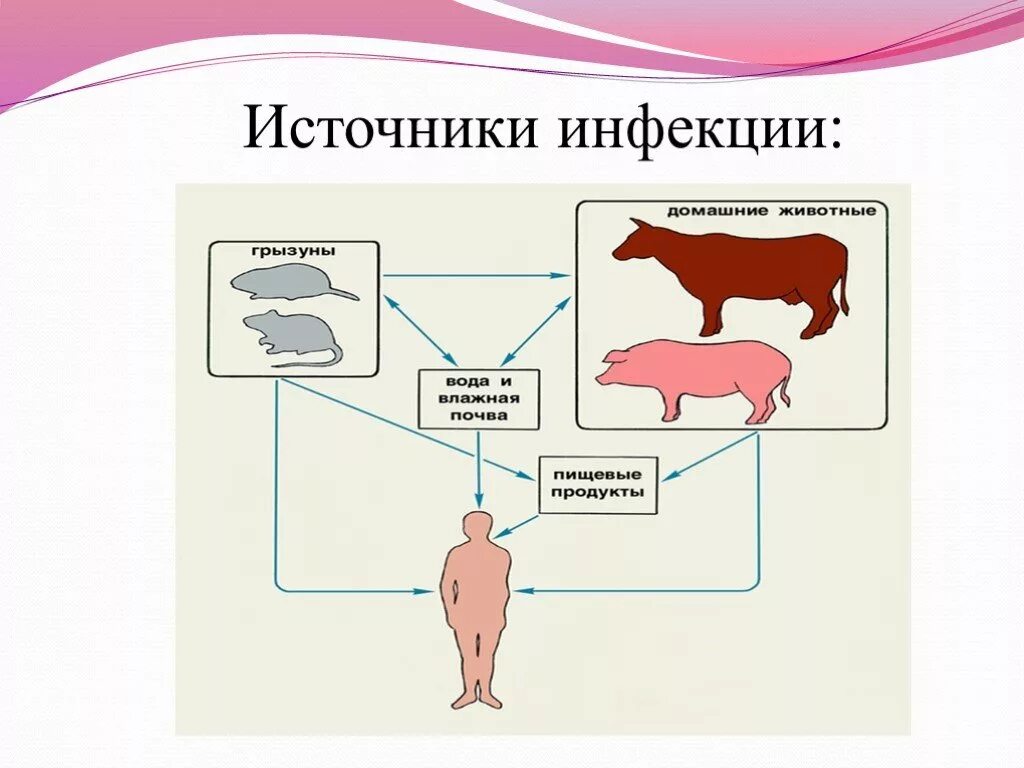 Источники инфекции:

грызуны

домашние животные

вода и влажная почва

пищевые продукты